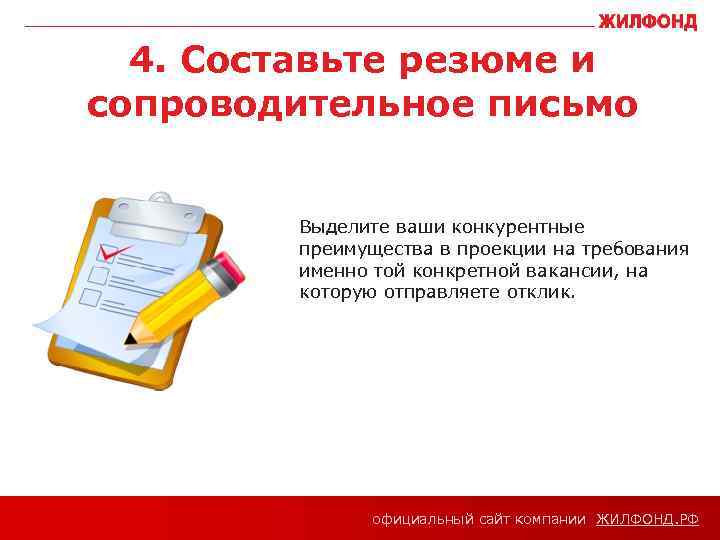 ЖИЛФОНД

4. Составьте резюме и сопроводительное письмо

Выделите ваши конкурентные преимущества в проекции на требования именно той конкретной вакансии, на которую отправляете отклик.

официальный сайт компании ЖИЛФОНД.РФ